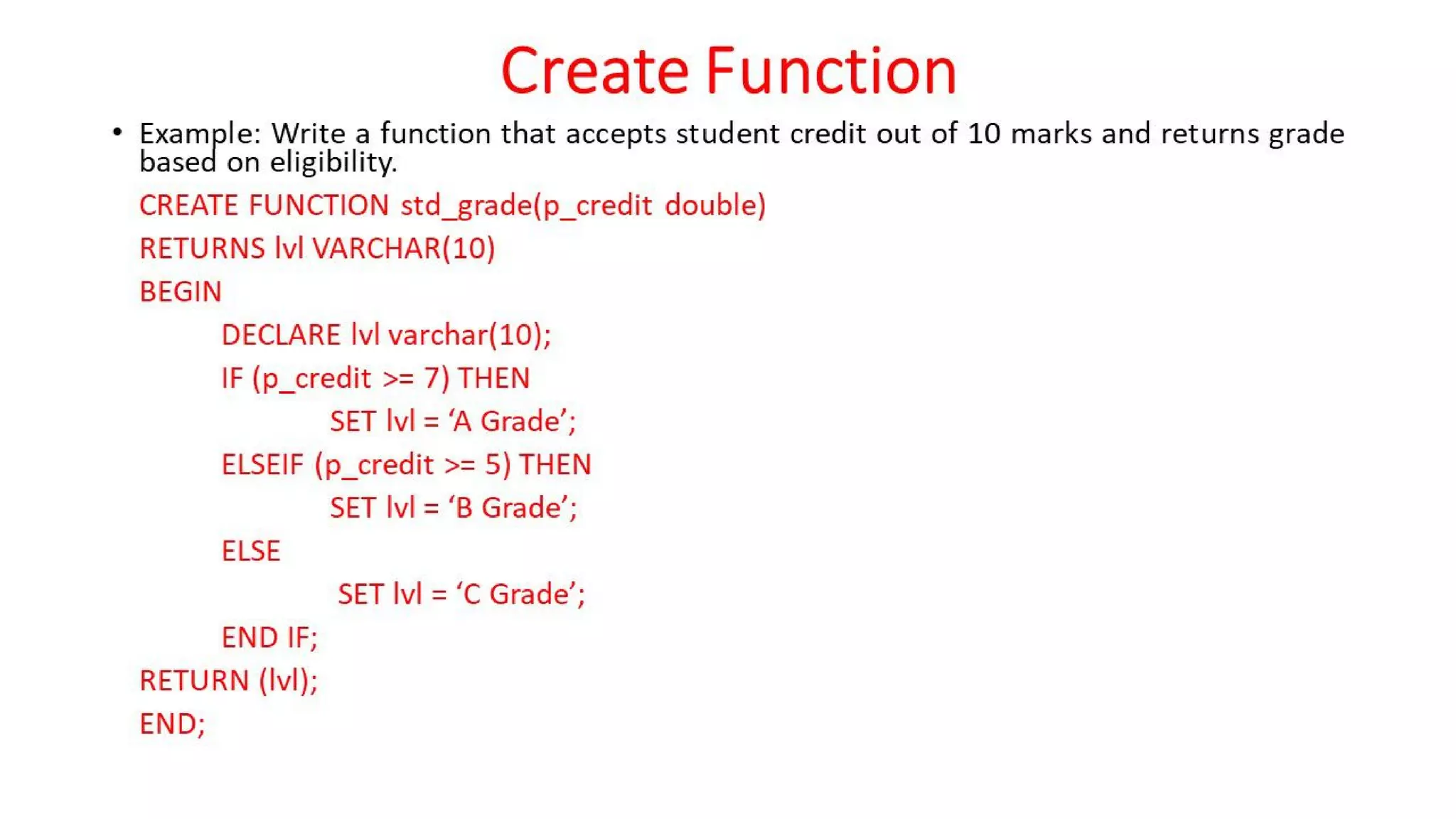 Create Function

• Example: Write a function that accepts student credit out of 10 marks and returns grade based on eligibility.

CREATE FUNCTION std_grade(p_credit double)
RETURNS lvl VARCHAR(10)
BEGIN
DECLARE lvl varchar(10);
IF (p_credit >= 7) THEN
SET lvl = ‘A Grade’;
ELSEIF (p_credit >= 5) THEN
SET lvl = ‘B Grade’;
ELSE
SET lvl = ‘C Grade’;
END IF;
RETURN (lvl);
END;